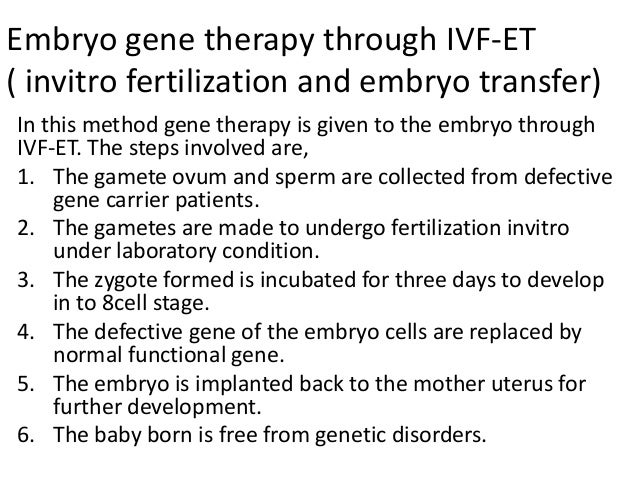 Embryo gene therapy through IVF-ET
( invitro fertilization and embryo transfer)

In this method gene therapy is given to the embryo through IVF-ET. The steps involved are,

1. The gamete ovum and sperm are collected from defective gene carrier patients.
2. The gametes are made to undergo fertilization invitro under laboratory condition.
3. The zygote formed is incubated for three days to develop in to 8cell stage.
4. The defective gene of the embryo cells are replaced by normal functional gene.
5. The embryo is implanted back to the mother uterus for further development.
6. The baby born is free from genetic disorders.